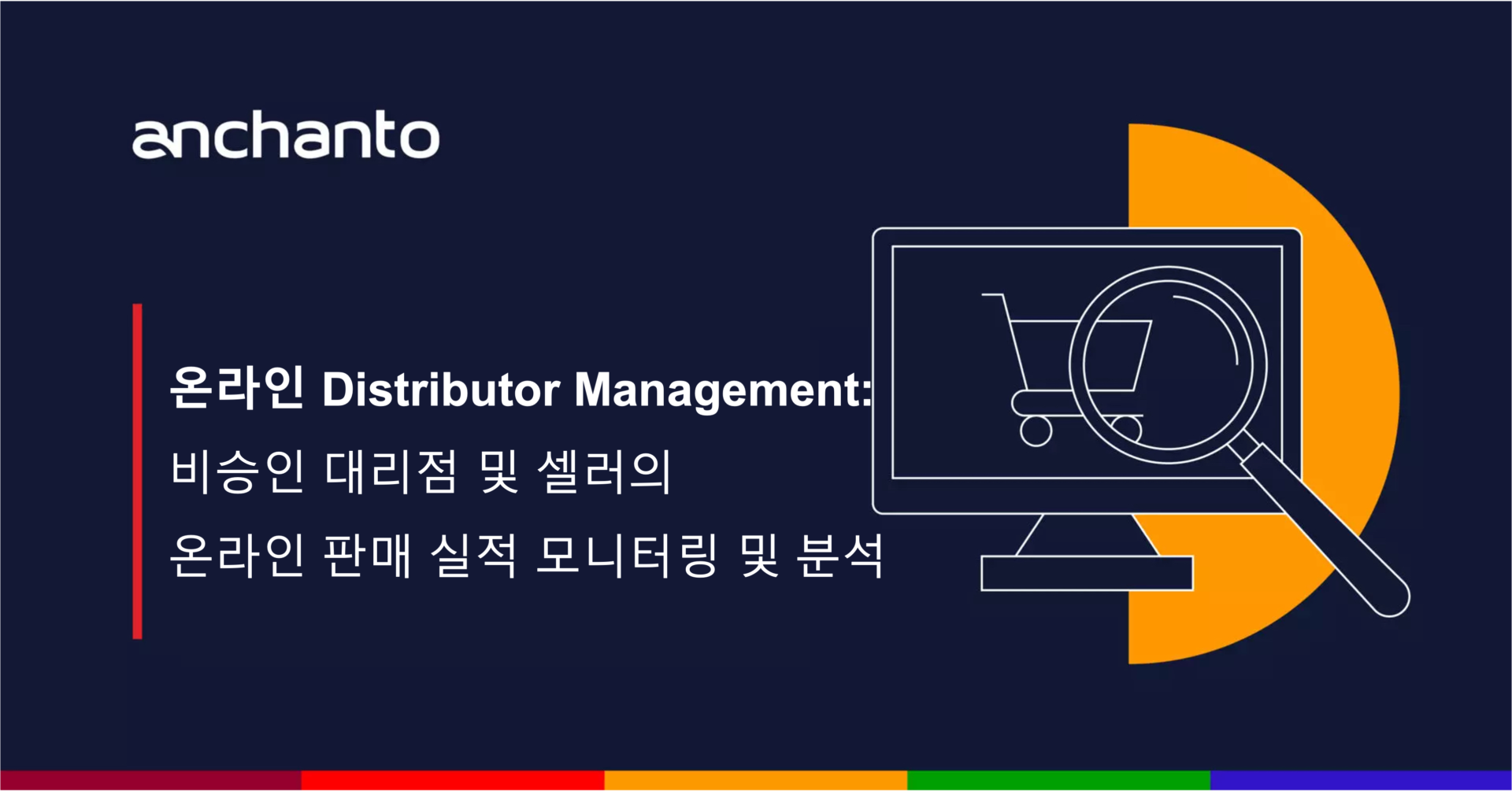 anchanto

온라인 Distributor Management:
비승인 대리점 및 셀러의
온라인 판매 실적 모니터링 및 분석